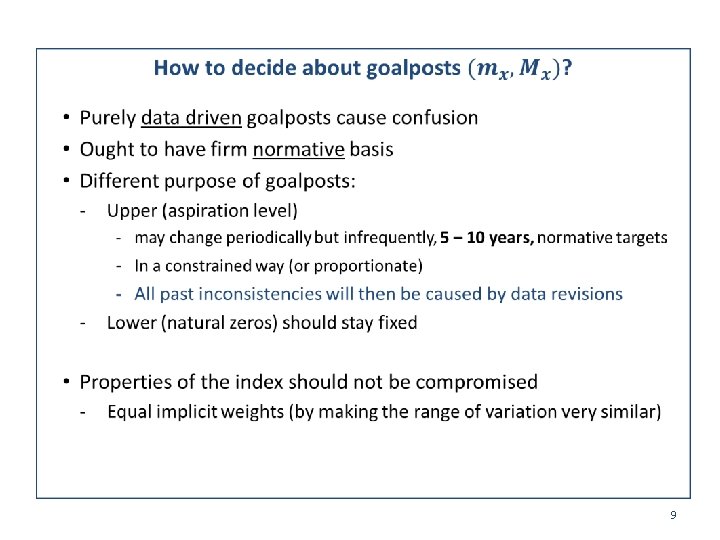 How to decide about goalposts $(m_x, M_x)$?

• Purely data driven goalposts cause confusion
• Ought to have firm normative basis
• Different purpose of goalposts:
- Upper (aspiration level)
- may change periodically but infrequently, 5 – 10 years, normative targets
- In a constrained way (or proportionate)
- All past inconsistencies will then be caused by data revisions
- Lower (natural zeros) should stay fixed

• Properties of the index should not be compromised
- Equal implicit weights (by making the range of variation very similar)

9